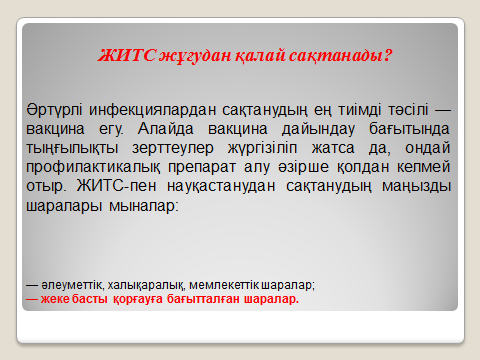 ЖИТС жұғудан қалай сақтанады?

Әртүрлі инфекциялардан сақтанудың ең тиімді тәсілі — вакцина егу. Алайда вакцина дайындау бағытында тыңғылықты зерттеулер жүргізіліп жатса да, ондай профилактикалық препарат алу әзірше қолдан келмей отыр. ЖИТС-пен науқастанудан сақтанудың маңызды шаралары мыналар:

— әлеуметтік, халықаралық, мемлекеттік шаралар;
— жеке басты қорғауға бағытталған шаралар.